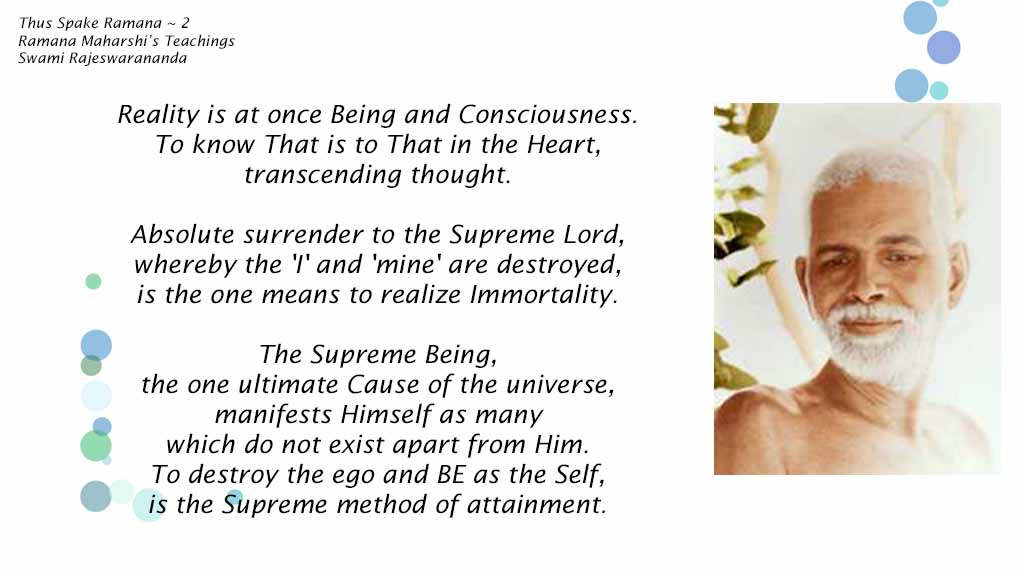 Thus Spake Ramana ~ 2
Ramana Maharshi's Teachings
Swami Rajeswarananda

Reality is at once Being and Consciousness. To know That is to That in the Heart, transcending thought.

Absolute surrender to the Supreme Lord, whereby the 'I' and 'mine' are destroyed, is the one means to realize Immortality.

The Supreme Being, the one ultimate Cause of the universe, manifests Himself as many which do not exist apart from Him. To destroy the ego and BE as the Self, is the Supreme method of attainment.